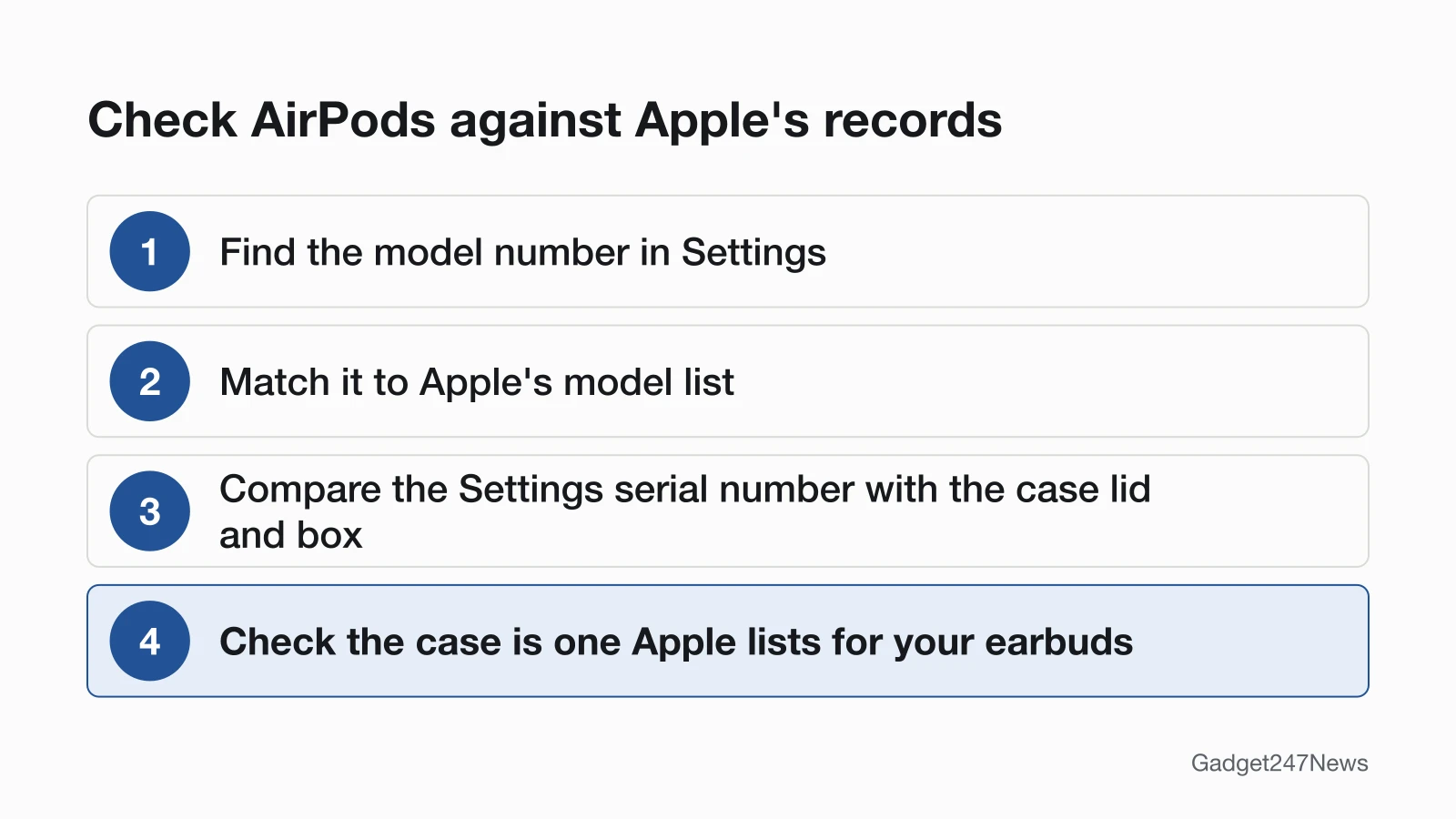 Check AirPods against Apple's records

1 Find the model number in Settings

2 Match it to Apple's model list

3 Compare the Settings serial number with the case lid and box

4 Check the case is one Apple lists for your earbuds

Gadget247News